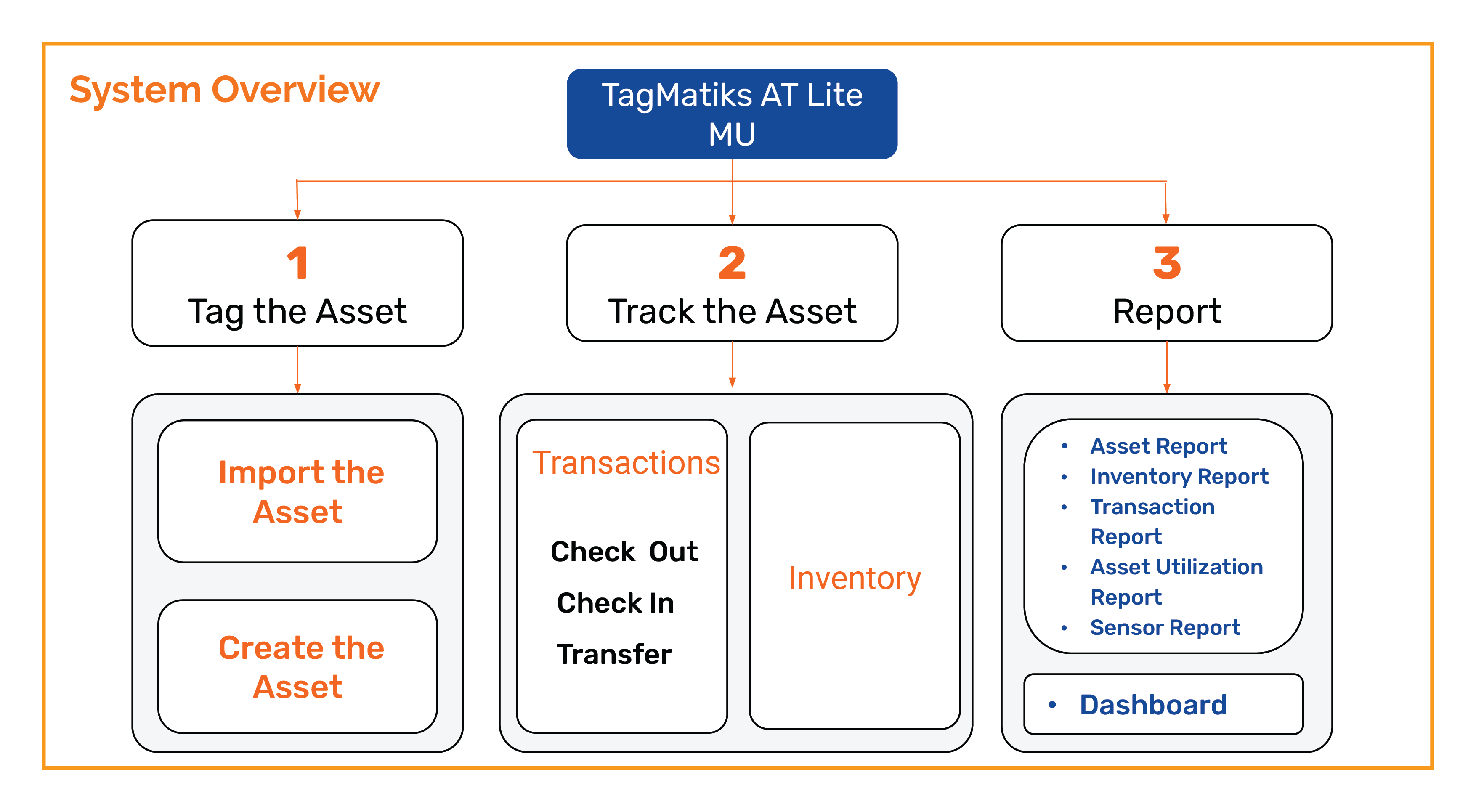 System Overview

TagMatiks AT Lite MU

1
Tag the Asset

2
Track the Asset

3
Report

Import the Asset

Create the Asset

Transactions

Check Out

Check In

Transfer

Inventory

• Asset Report
• Inventory Report
• Transaction Report
• Asset Utilization Report
• Sensor Report

• Dashboard